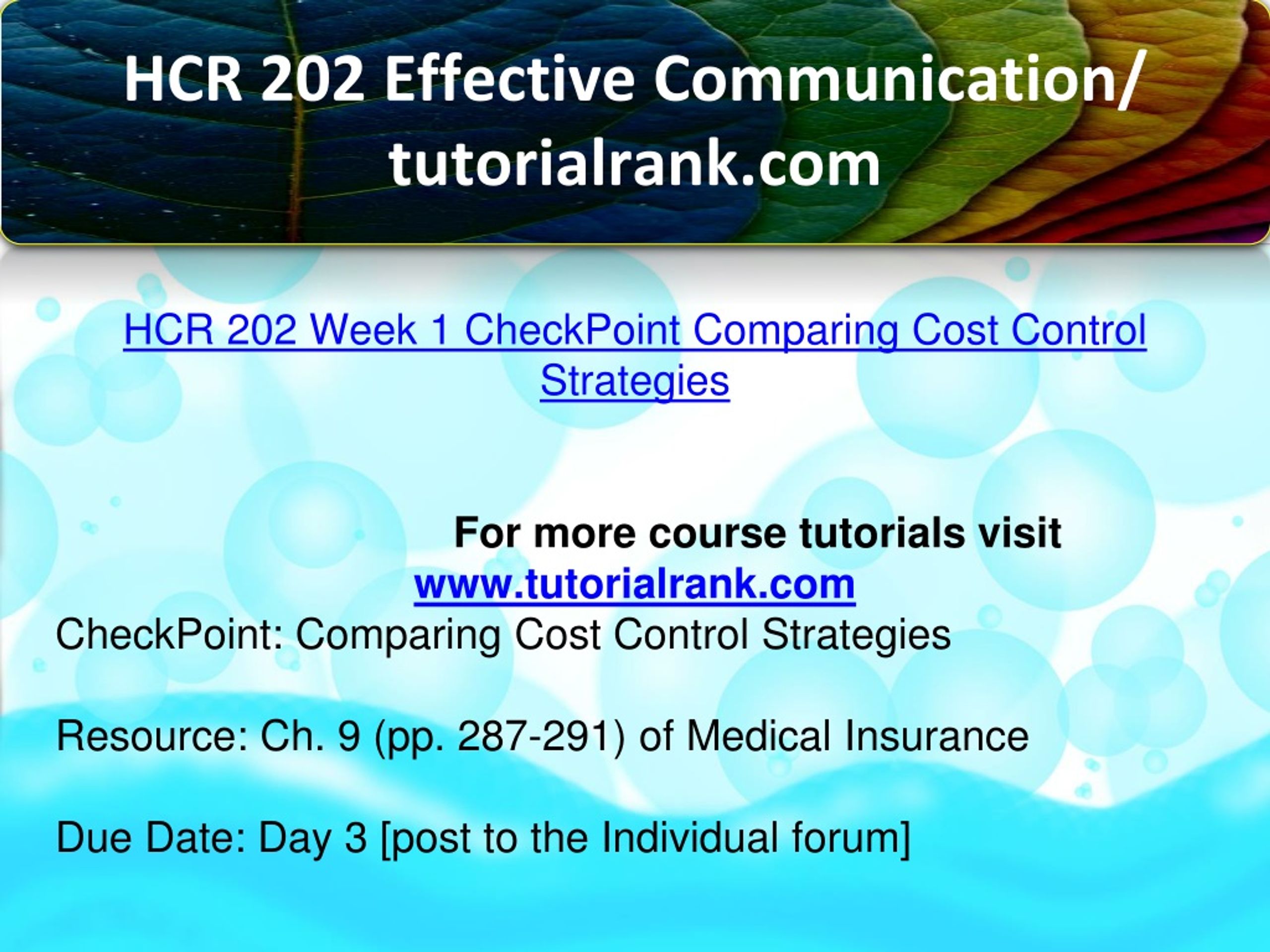 HCR 202 Effective Communication/ tutorialrank.com

HCR 202 Week 1 CheckPoint Comparing Cost Control Strategies

For more course tutorials visit www.tutorialrank.com

CheckPoint: Comparing Cost Control Strategies

Resource: Ch. 9 (pp. 287-291) of Medical Insurance

Due Date: Day 3 [post to the Individual forum]